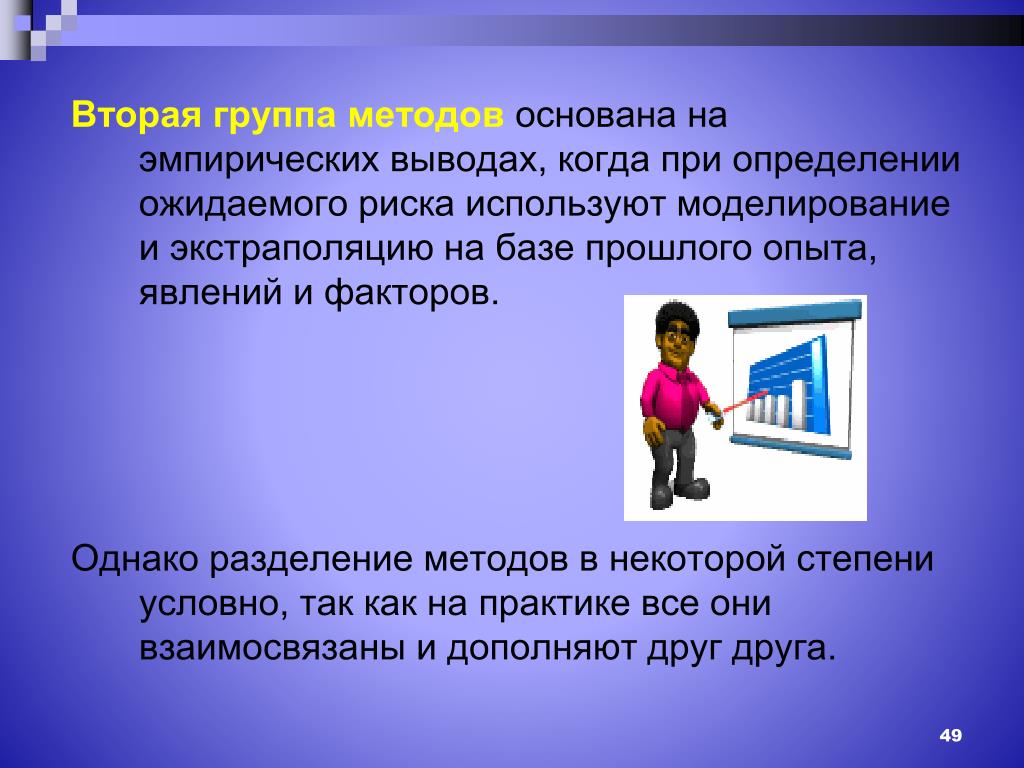 Вторая группа методов основана на эмпирических выводах, когда при определении ожидаемого риска используют моделирование и экстраполяцию на базе прошлого опыта, явлений и факторов.

Однако разделение методов в некоторой степени условно, так как на практике все они взаимосвязаны и дополняют друг друга.

49